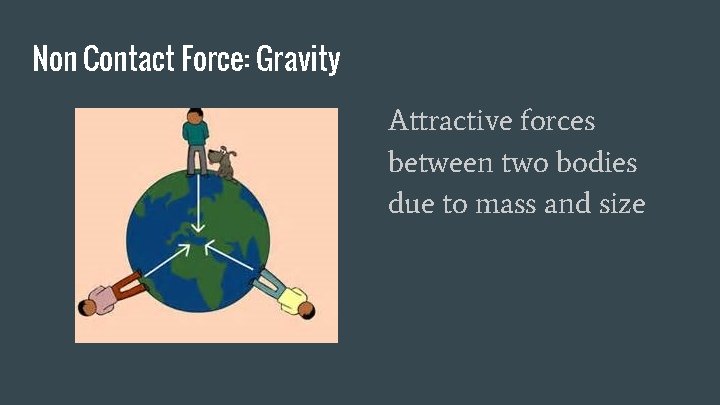 Non Contact Force: Gravity

Attractive forces between two bodies due to mass and size